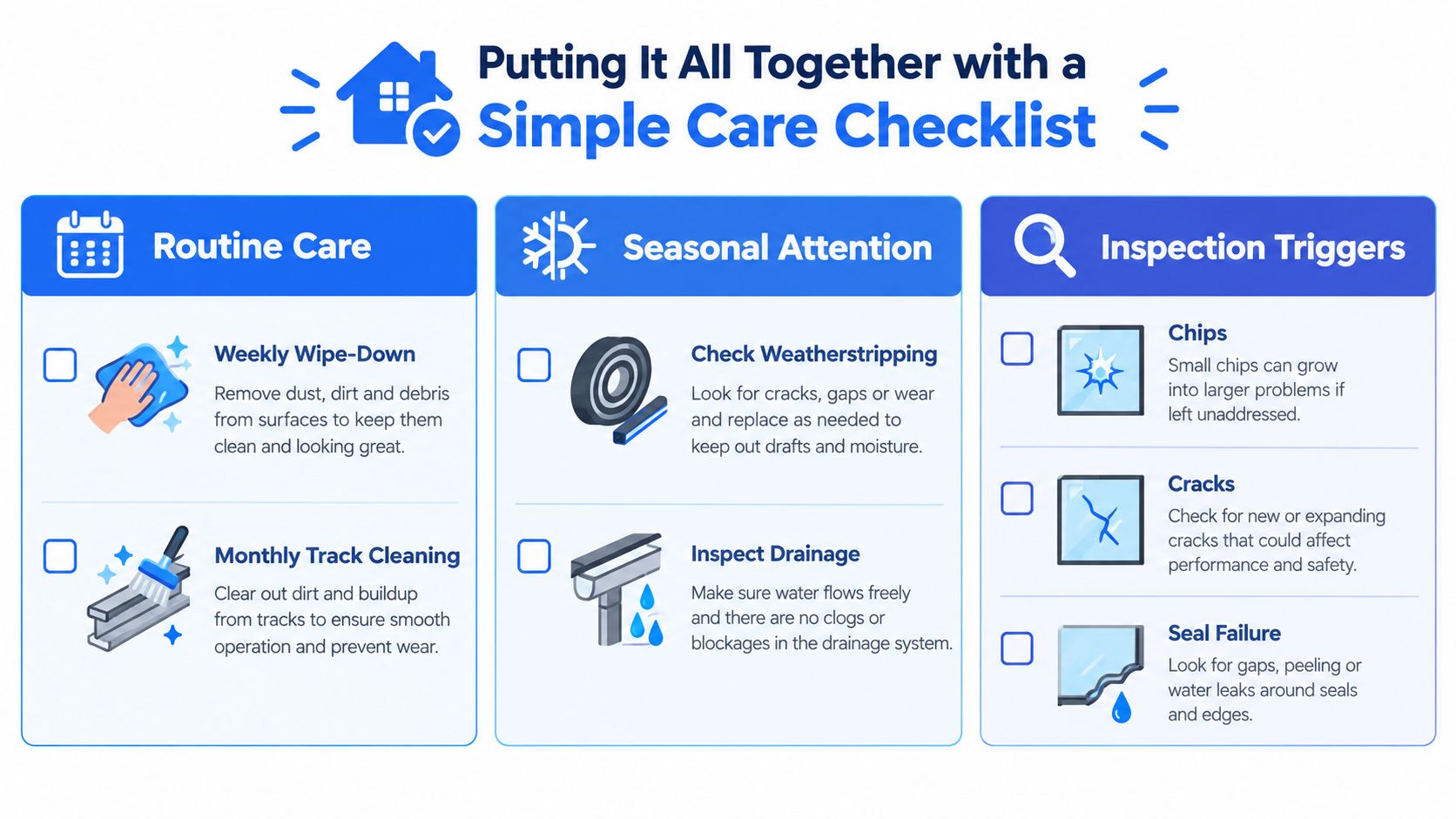 Putting It All Together with a
Simple Care Checklist

Routine Care

Weekly Wipe-Down
Remove dust, dirt and debris from surfaces to keep them clean and looking great.

Monthly Track Cleaning
Clear out dirt and buildup from tracks to ensure smooth operation and prevent wear.

Seasonal Attention

Check Weatherstripping
Look for cracks, gaps or wear and replace as needed to keep out drafts and moisture.

Inspect Drainage
Make sure water flows freely and there are no clogs or blockages in the drainage system.

Inspection Triggers

Chips
Small chips can grow into larger problems if left unaddressed.

Cracks
Check for new or expanding cracks that could affect performance and safety.

Seal Failure
Look for gaps, peeling or water leaks around seals and edges.